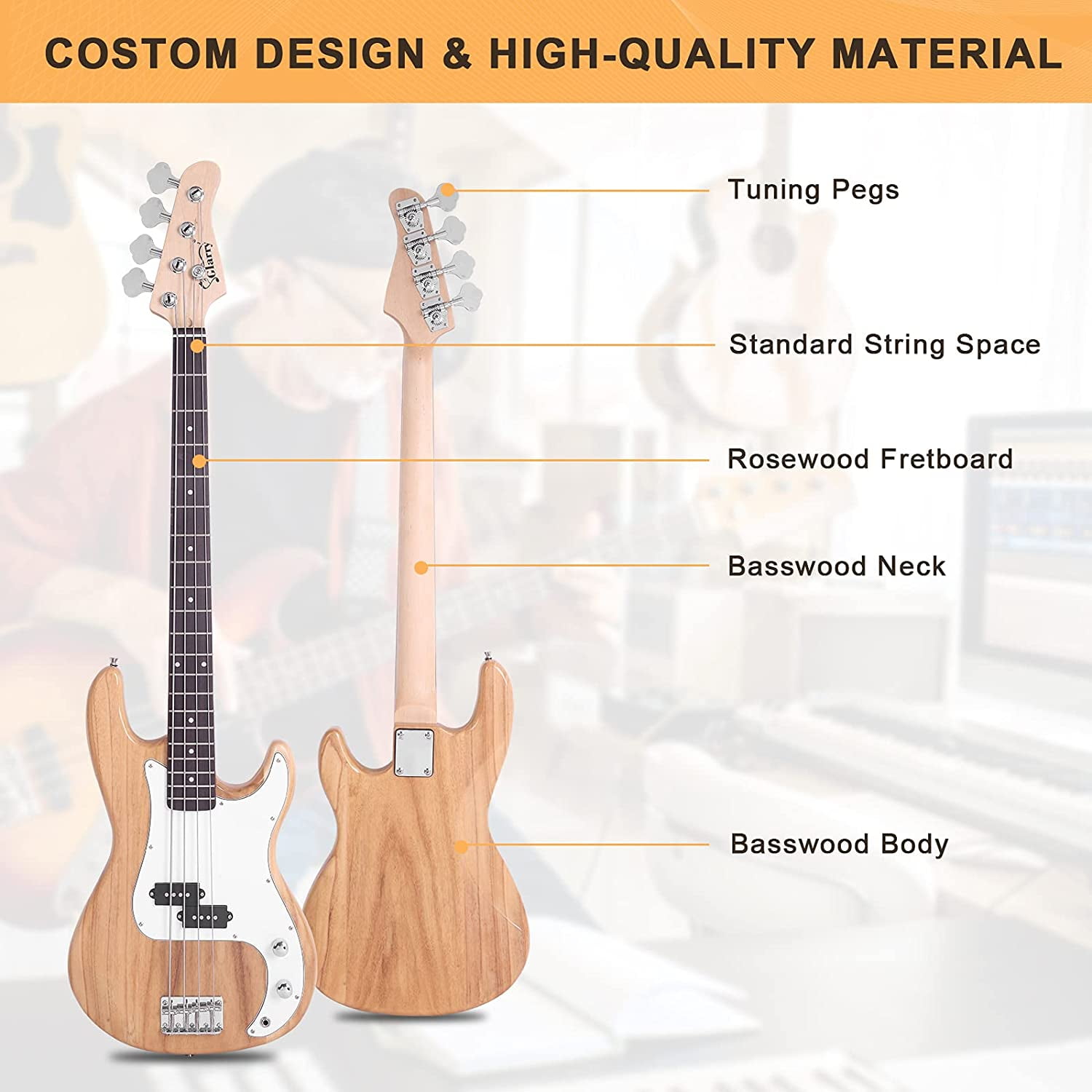 COSTOM DESIGN & HIGH-QUALITY MATERIAL

Glarry

Tuning Pegs

Standard String Space

Rosewood Fretboard

Basswood Neck

Basswood Body